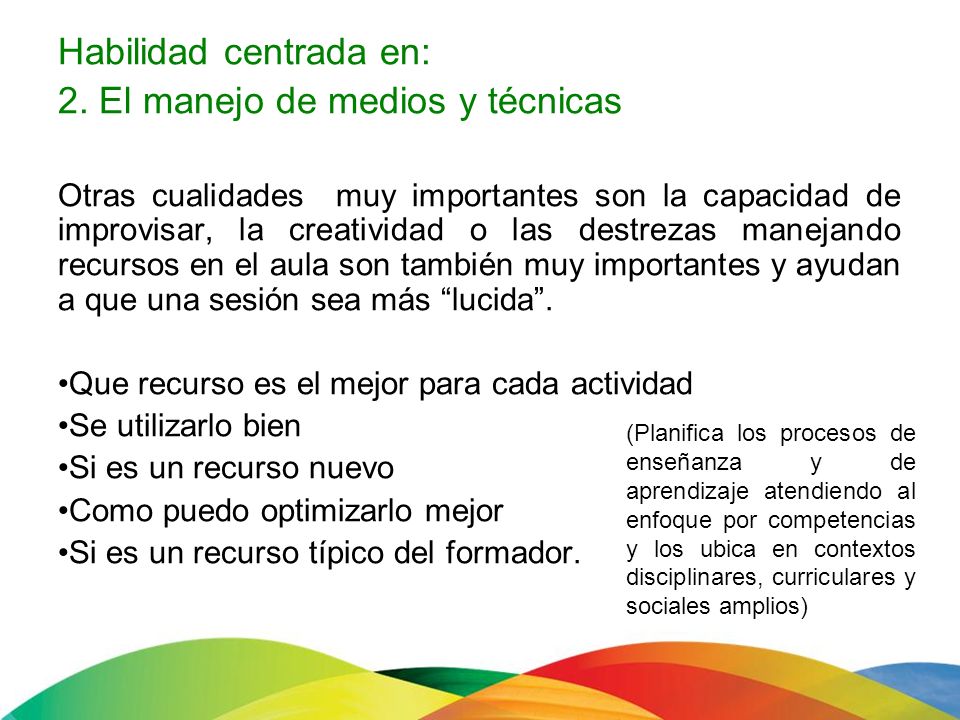 Habilidad centrada en:
2. El manejo de medios y técnicas

Otras cualidades muy importantes son la capacidad de improvisar, la creatividad o las destrezas manejando recursos en el aula son también muy importantes y ayudan a que una sesión sea más “lucida”.

•Que recurso es el mejor para cada actividad
•Se utilizarlo bien
•Si es un recurso nuevo
•Como puedo optimizarlo mejor
•Si es un recurso típico del formador.

(Planifica los procesos de enseñanza y de aprendizaje atendiendo al enfoque por competencias y los ubica en contextos disciplinares, curriculares y sociales amplios)